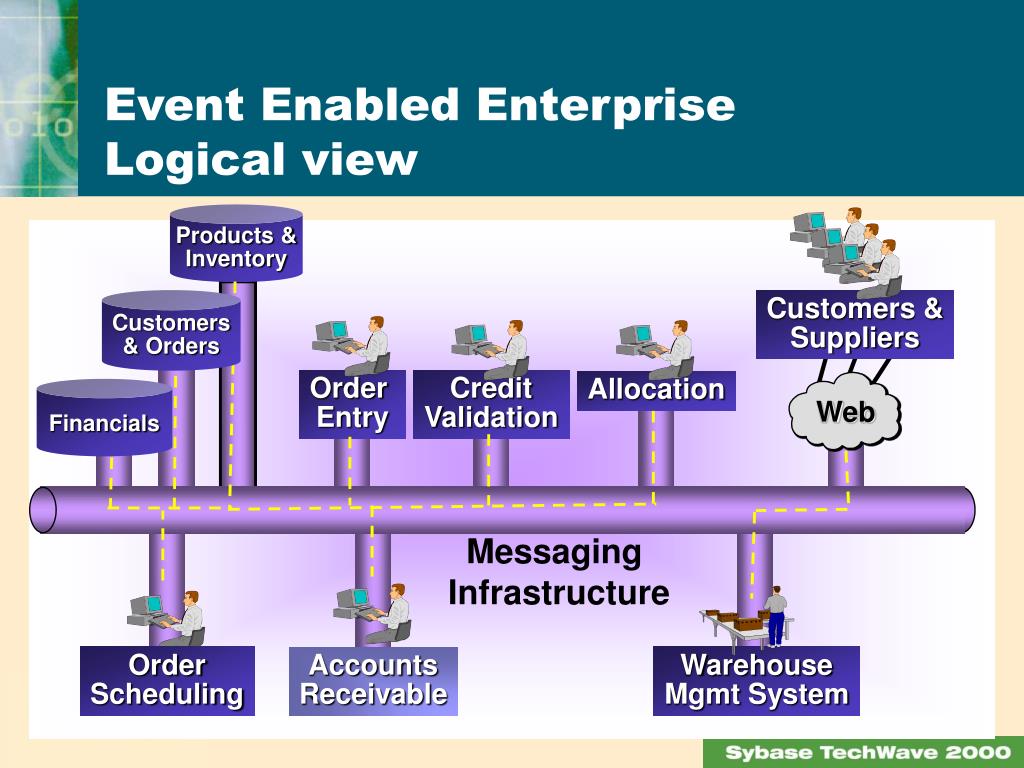 Event Enabled Enterprise
Logical view

Products & Inventory

Customers & Orders

Financials

Order Entry

Credit Validation

Allocation

Customers & Suppliers

Web

Messaging Infrastructure

Order Scheduling

Accounts Receivable

Warehouse Mgmt System

Sybase TechWave 2000